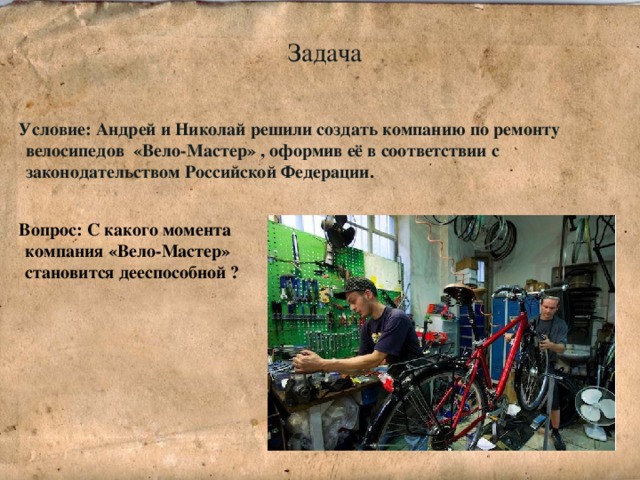 Задача

Условие: Андрей и Николай решили создать компанию по ремонту велосипедов «Вело-Мастер» , оформив её в соответствии с законодательством Российской Федерации.

Вопрос: С какого момента компания «Вело-Мастер» становится дееспособной ?